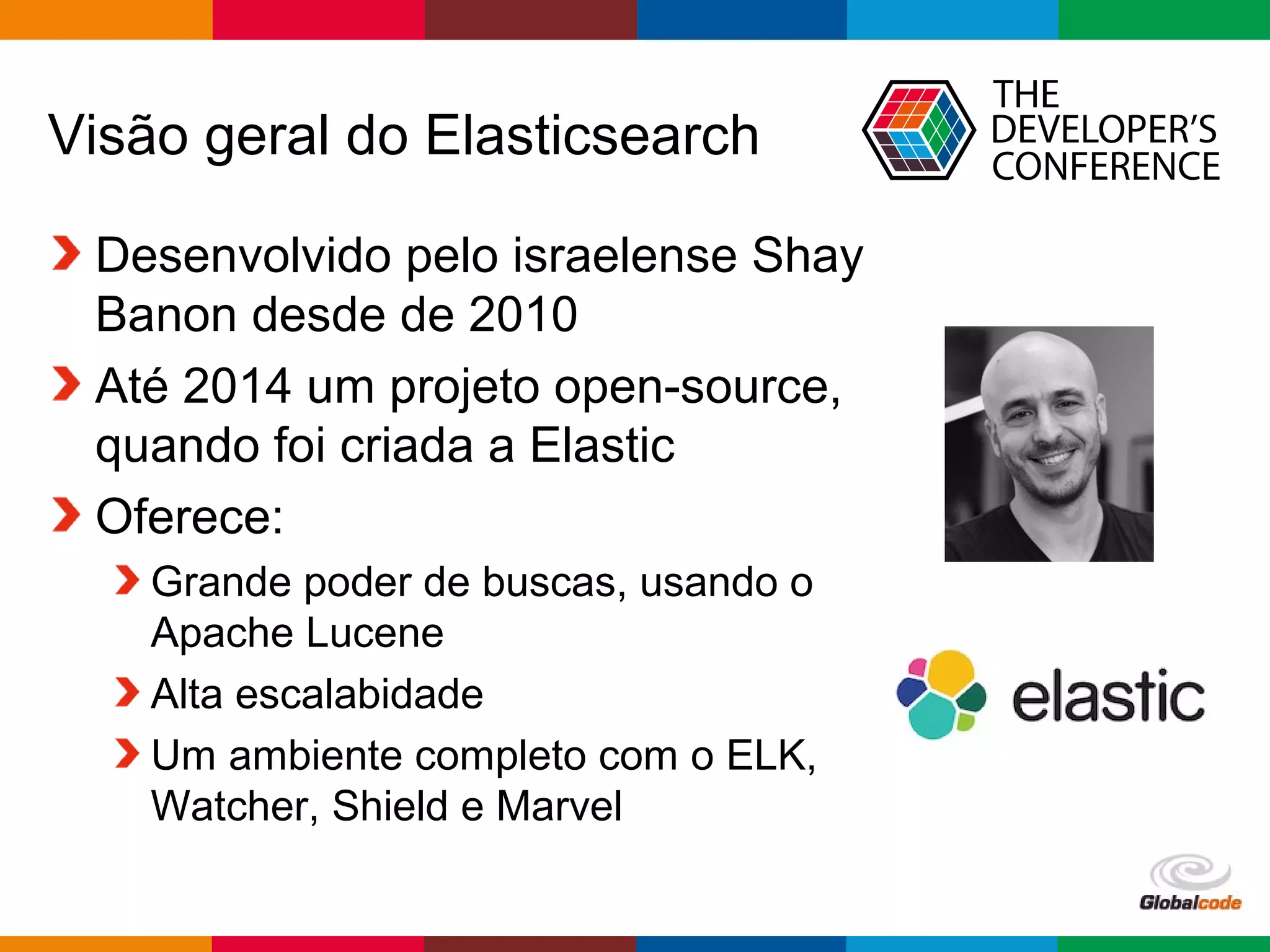 Visão geral do Elasticsearch

THE DEVELOPER'S CONFERENCE

Desenvolvido pelo israelense Shay Banon desde de 2010

Até 2014 um projeto open-source, quando foi criada a Elastic

Oferece:

Grande poder de buscas, usando o Apache Lucene

Alta escalabidade

Um ambiente completo com o ELK, Watcher, Shield e Marvel

elastic

Globalcode